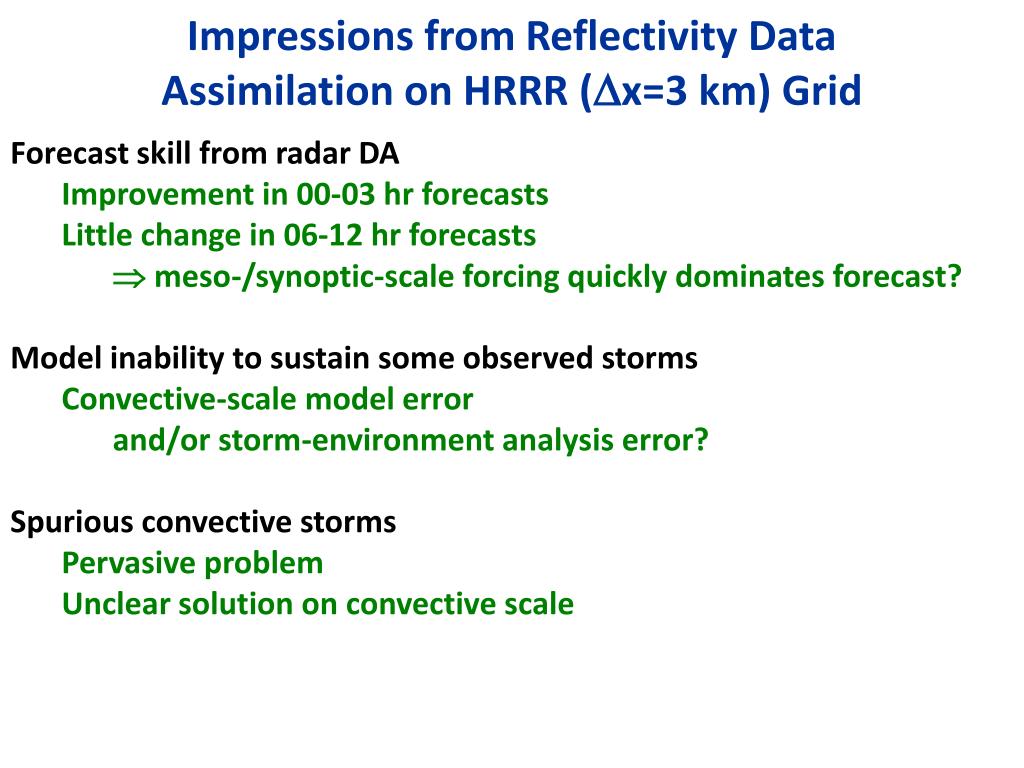 Impressions from Reflectivity Data Assimilation on HRRR ($\Delta$x=3 km) Grid

Forecast skill from radar DA
Improvement in 00-03 hr forecasts
Little change in 06-12 hr forecasts
$\Rightarrow$ meso-/synoptic-scale forcing quickly dominates forecast?

Model inability to sustain some observed storms
Convective-scale model error
and/or storm-environment analysis error?

Spurious convective storms
Pervasive problem
Unclear solution on convective scale